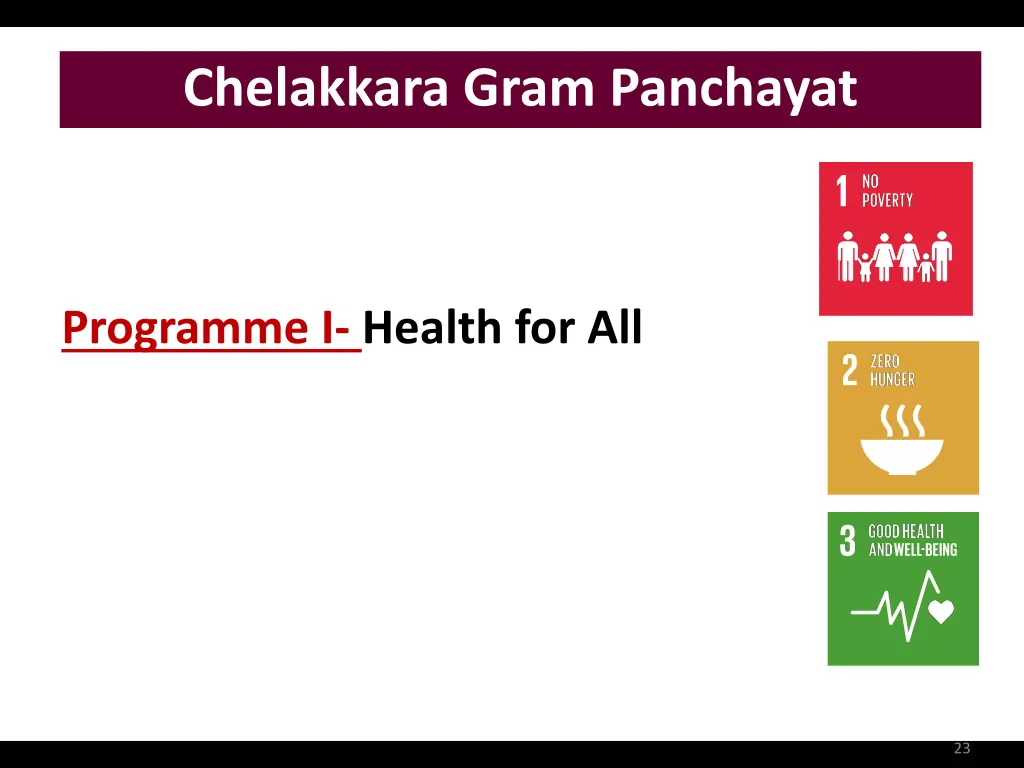 Chelakkara Gram Panchayat

Programme I- Health for All

1 NO POVERTY

2 ZERO HUNGER

3 GOOD HEALTH AND WELL-BEING

23